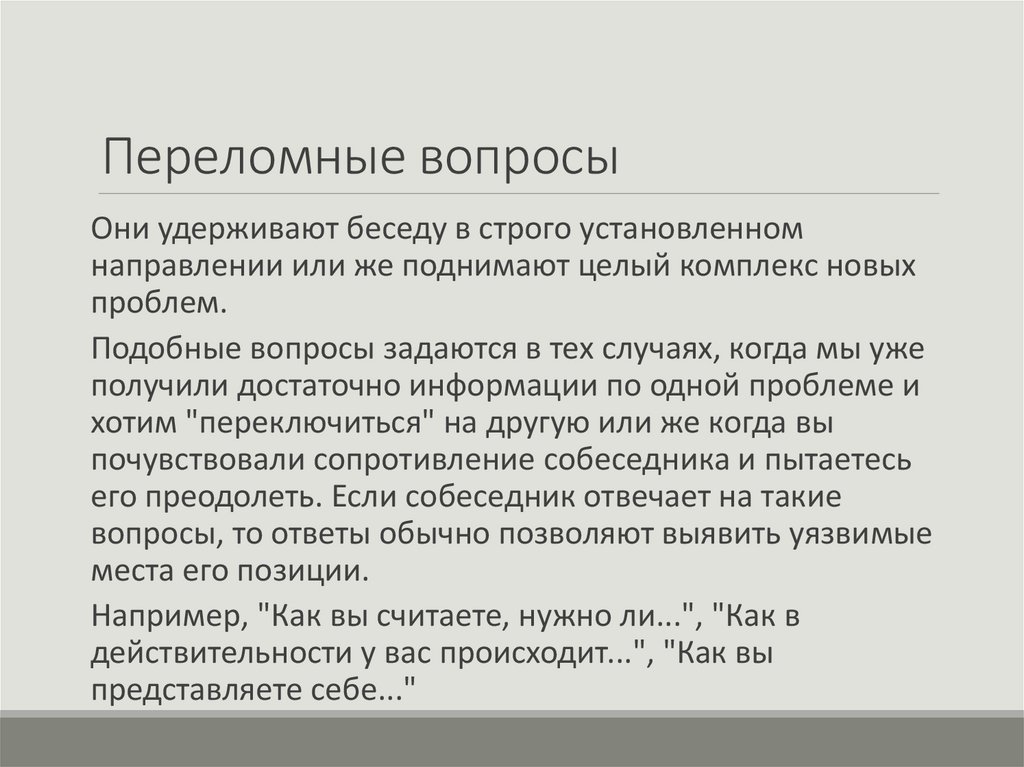 Переломные вопросы

Они удерживают беседу в строго установленном направлении или же поднимают целый комплекс новых проблем.

Подобные вопросы задаются в тех случаях, когда мы уже получили достаточно информации по одной проблеме и хотим "переключиться" на другую или же когда вы почувствовали сопротивление собеседника и пытаетесь его преодолеть. Если собеседник отвечает на такие вопросы, то ответы обычно позволяют выявить уязвимые места его позиции.

Например, "Как вы считаете, нужно ли...", "Как в действительности у вас происходит...", "Как вы представляете себе..."